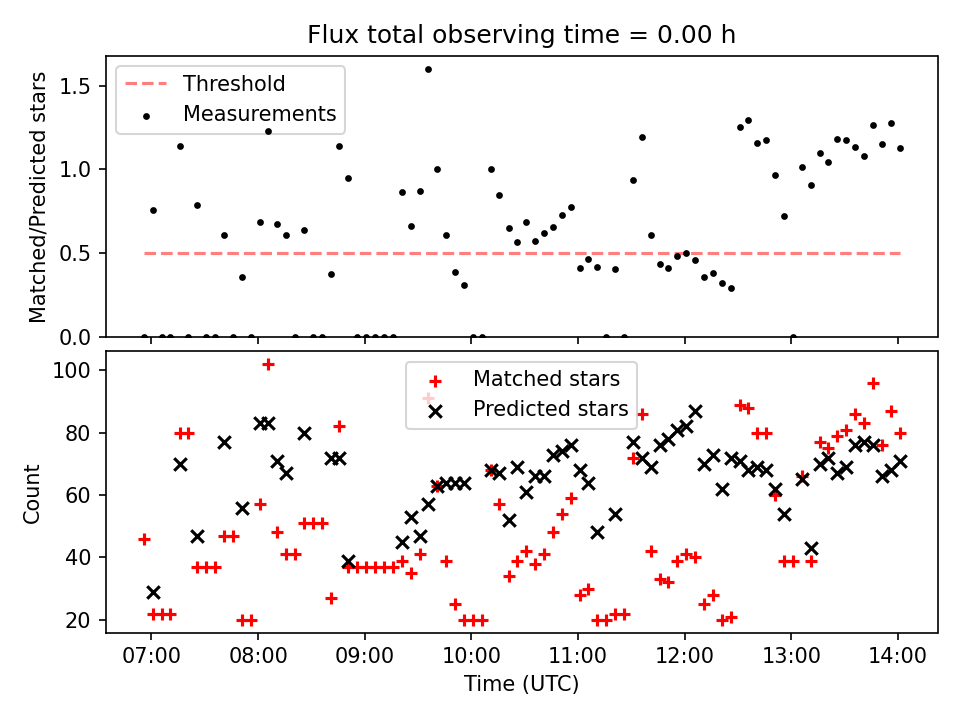 Flux total observing time = 0.00 h

Threshold
Measurements

Matched/Predicted stars

1.5
1.0
0.5
0.0

Matched stars
Predicted stars

Count

100
80
60
40
20

07:00 08:00 09:00 10:00 11:00 12:00 13:00 14:00

Time (UTC)